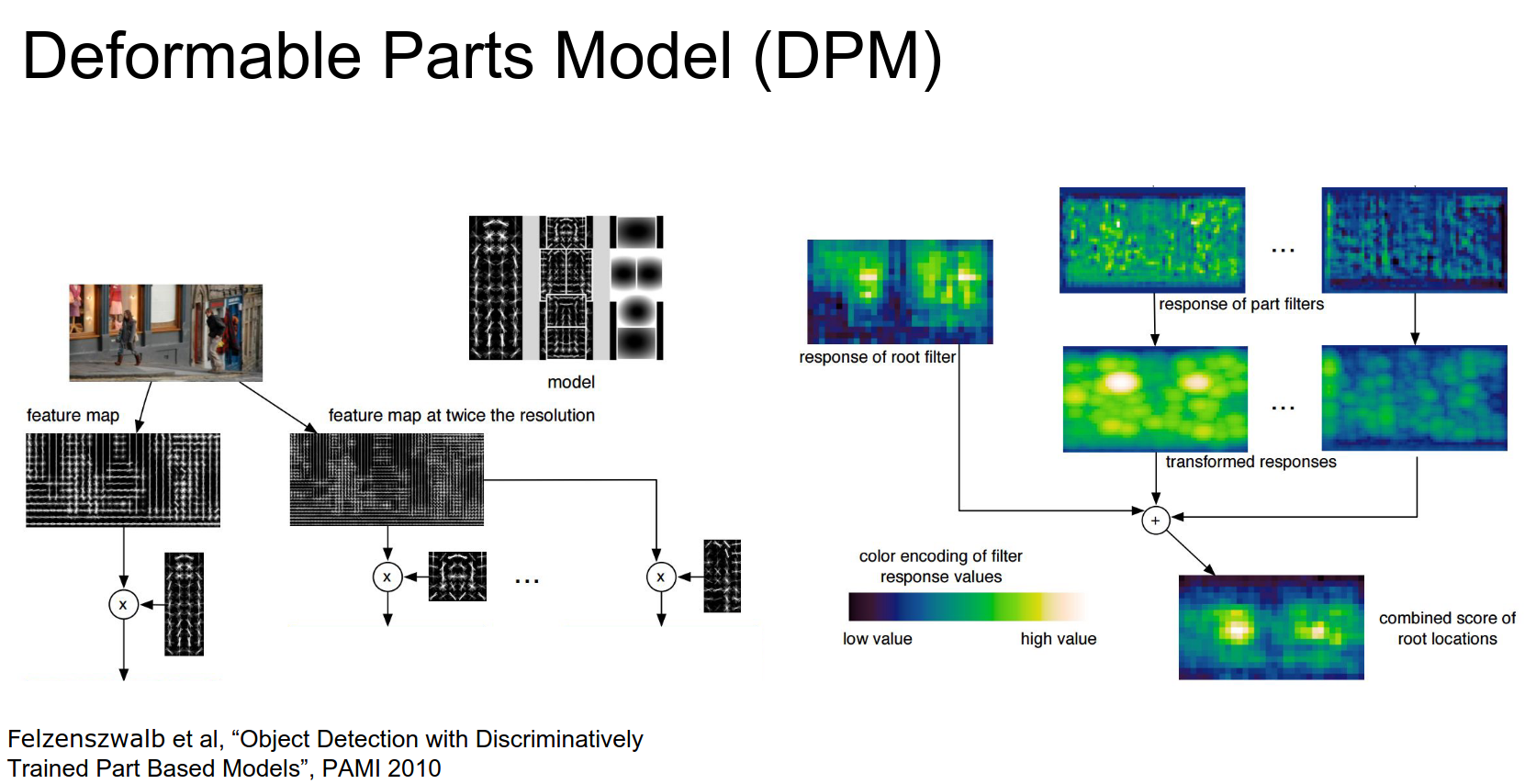 Deformable Parts Model (DPM)

model

feature map

feature map at twice the resolution

x

x

...

x

response of root filter

...

response of part filters

...

transformed responses

+

color encoding of filter response values

low value

high value

combined score of root locations

Felzenszwalb et al, “Object Detection with Discriminatively Trained Part Based Models”, PAMI 2010